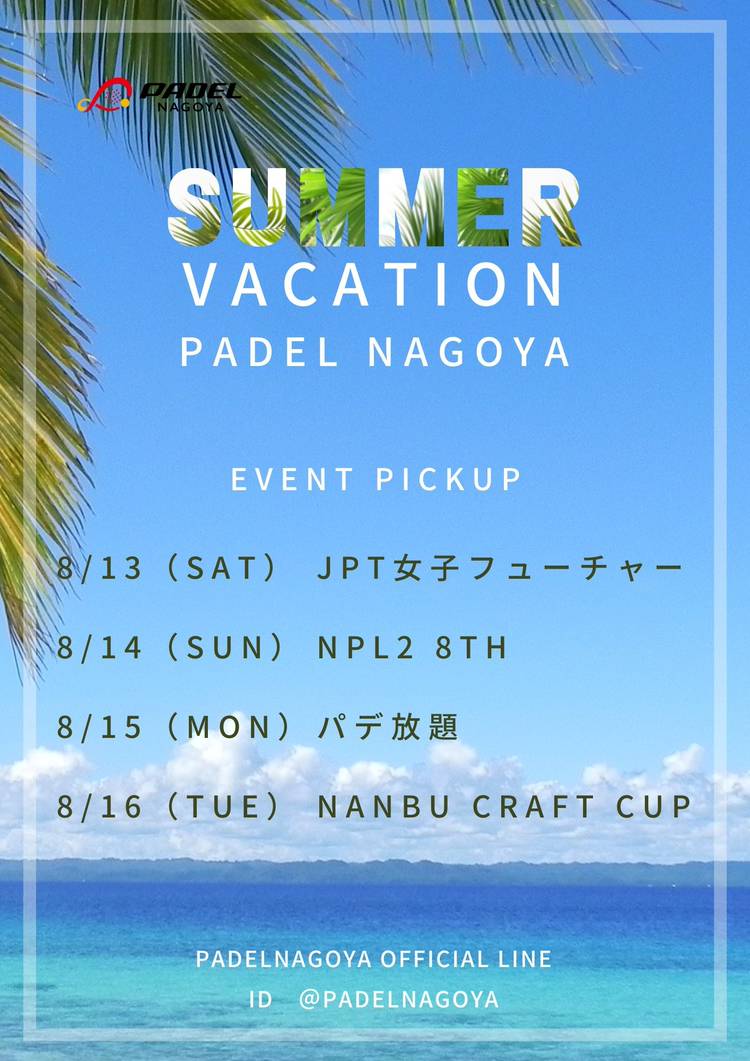 PADEL NAGOYA

SUMMER
VACATION
PADEL NAGOYA

EVENT PICKUP

8/13（SAT） JPT女子フューチャー

8/14（SUN） NPL2 8TH

8/15（MON）パデ放題

8/16（TUE） NANBU CRAFT CUP

PADELNAGOYA OFFICIAL LINE
ID @PADELNAGOYA